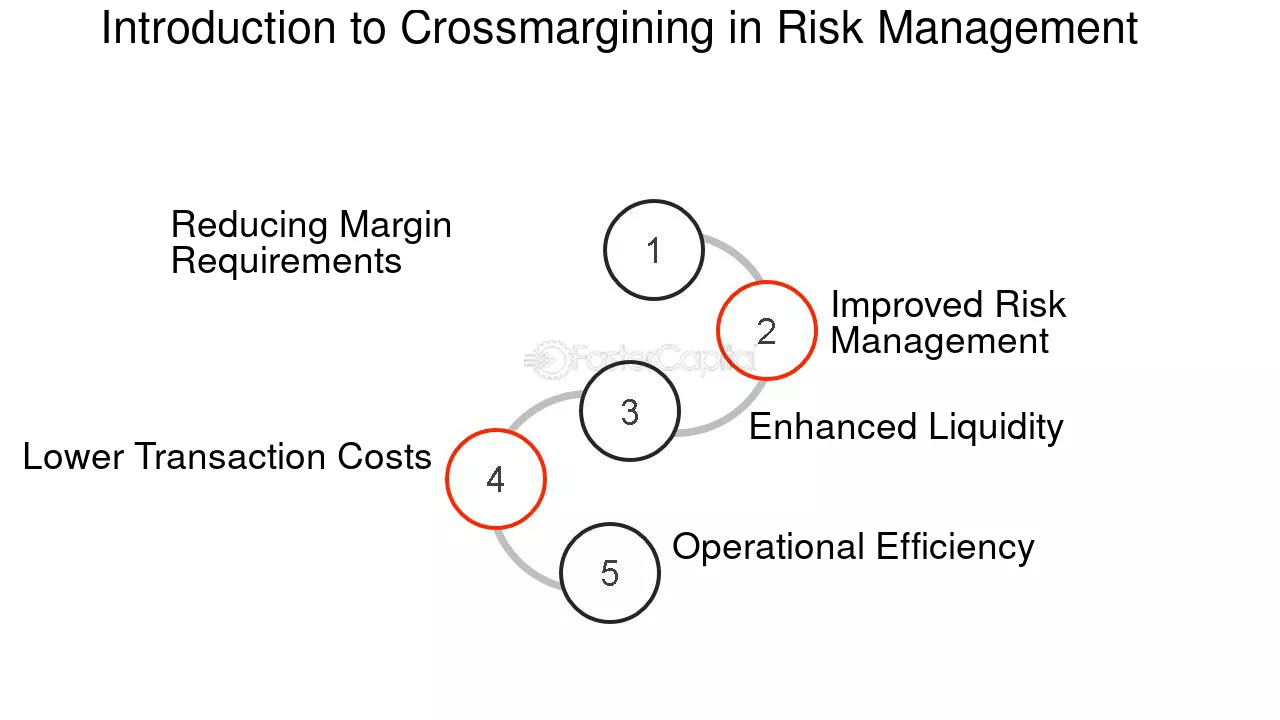 Introduction to Crossmargining in Risk Management

Reducing Margin Requirements

1

2

Improved Risk Management

FasterCapital

3

Enhanced Liquidity

Lower Transaction Costs

4

5

Operational Efficiency